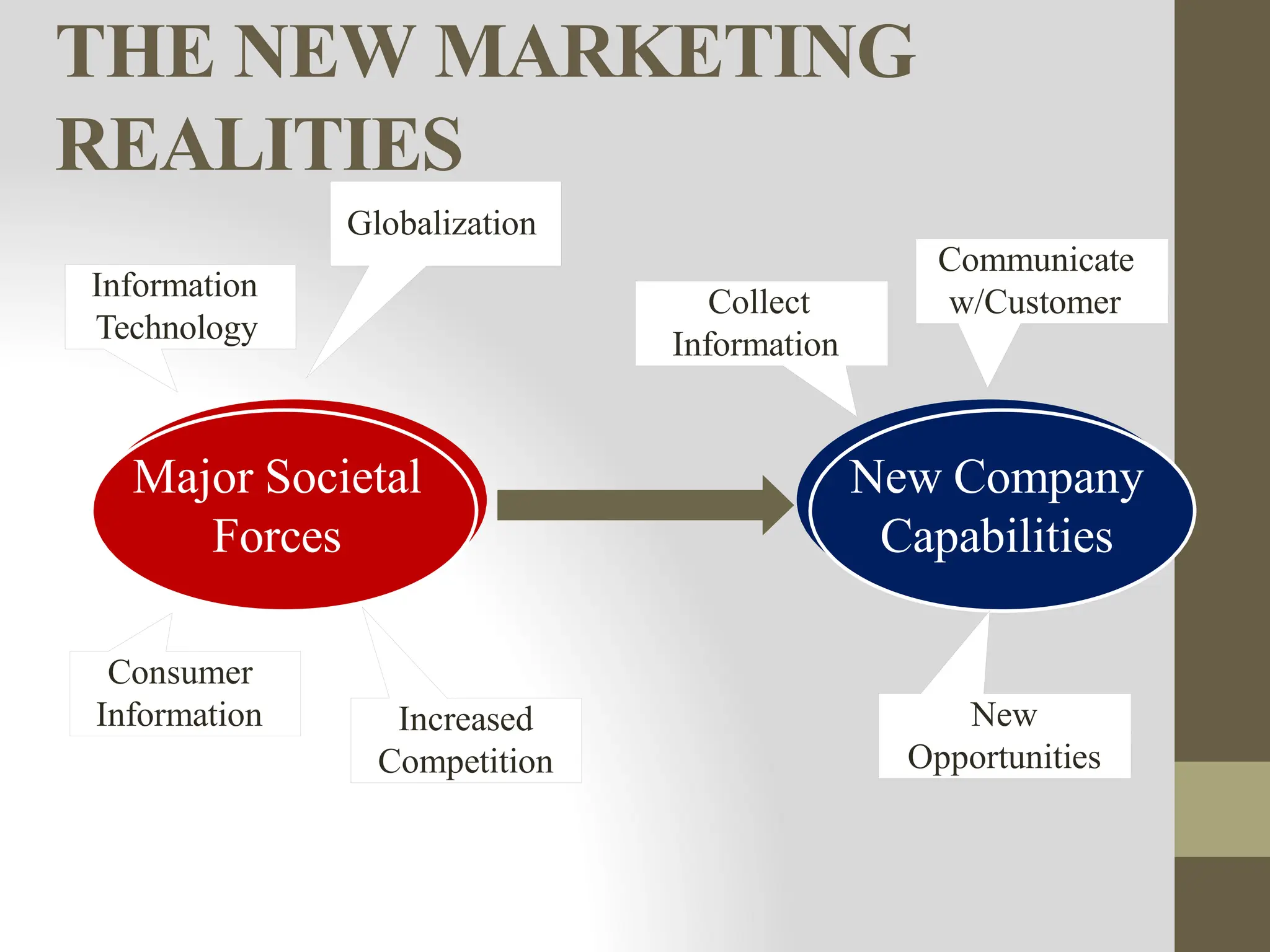 THE NEW MARKETING REALITIES

Globalization

Information Technology

Collect Information

Communicate w/Customer

Major Societal Forces

New Company Capabilities

Consumer Information

Increased Competition

New Opportunities